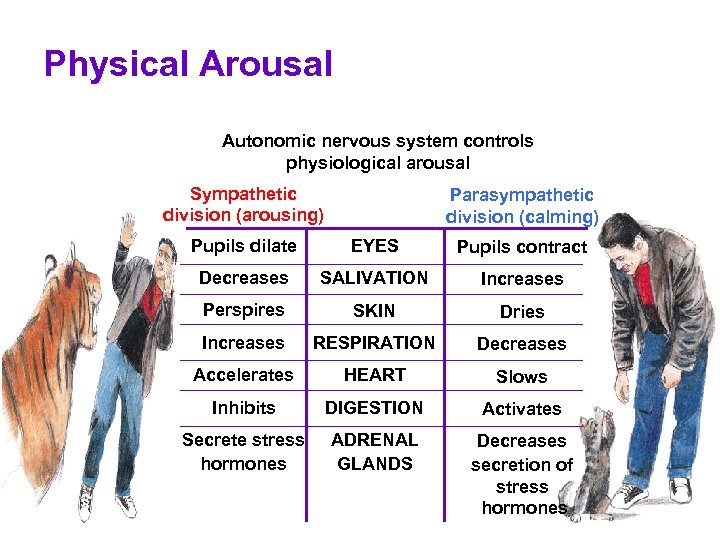 Physical Arousal

Autonomic nervous system controls physiological arousal

| Sympathetic division (arousing) | | Parasympathetic division (calming) |
|---|---|---|
| Pupils dilate | EYES | Pupils contract |
| Decreases | SALIVATION | Increases |
| Perspires | SKIN | Dries |
| Increases | RESPIRATION | Decreases |
| Accelerates | HEART | Slows |
| Inhibits | DIGESTION | Activates |
| Secrete stress hormones | ADRENAL GLANDS | Decreases secretion of stress hormones |